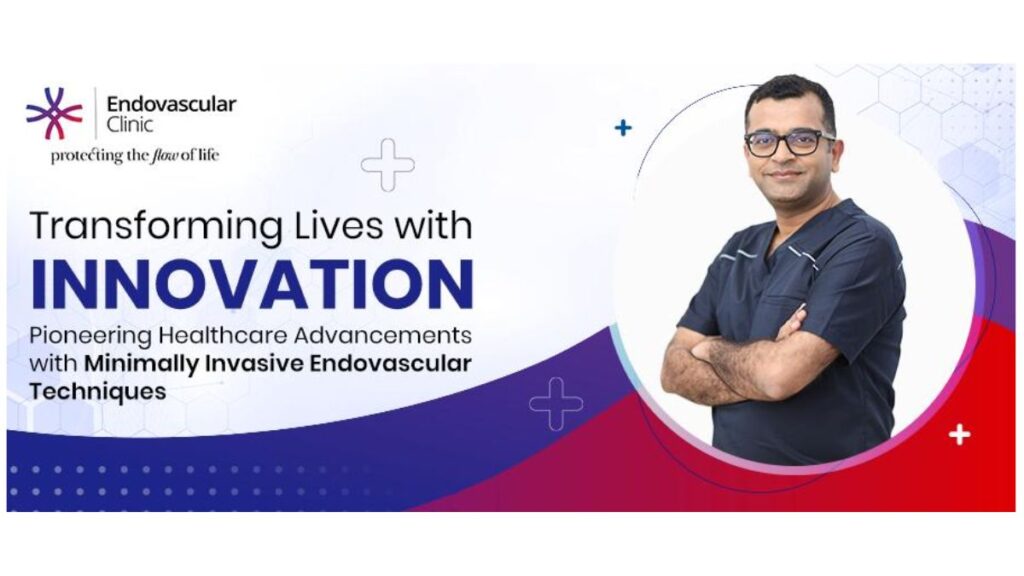 Endovascular Clinic
protecting the flow of life

Transforming Lives with
INNOVATION
Pioneering Healthcare Advancements with Minimally Invasive Endovascular Techniques